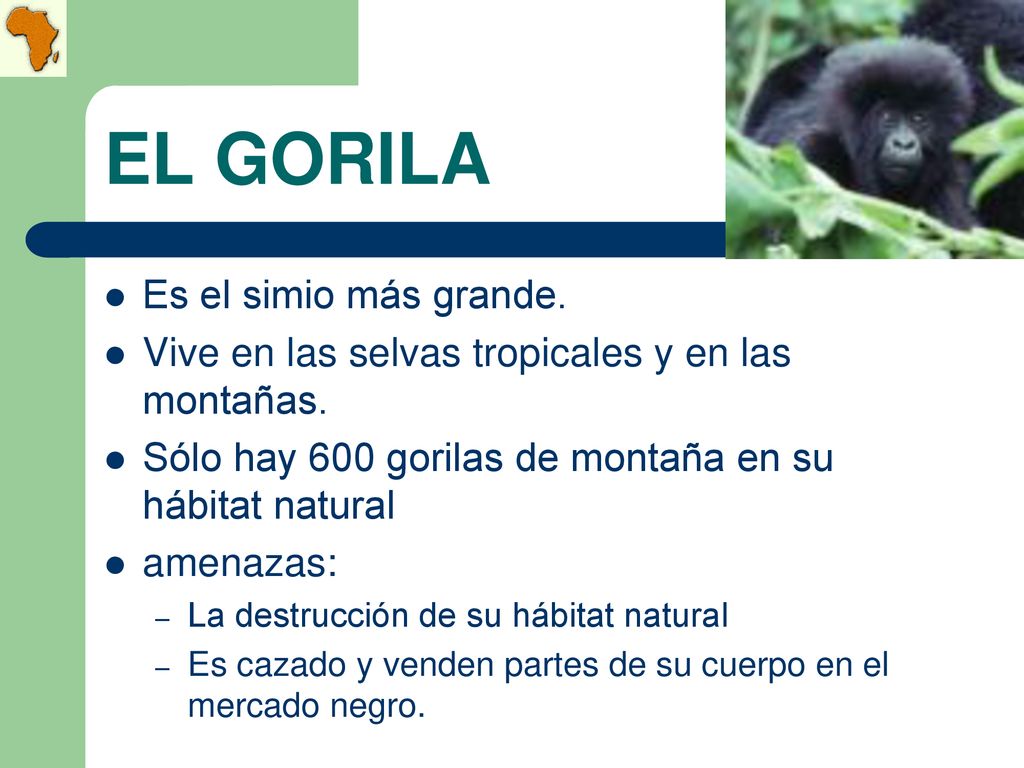 EL GORILA

- Es el simio más grande.
- Vive en las selvas tropicales y en las montañas.
- Sólo hay 600 gorilas de montaña en su hábitat natural
- amenazas:
  – La destrucción de su hábitat natural
  – Es cazado y venden partes de su cuerpo en el mercado negro.